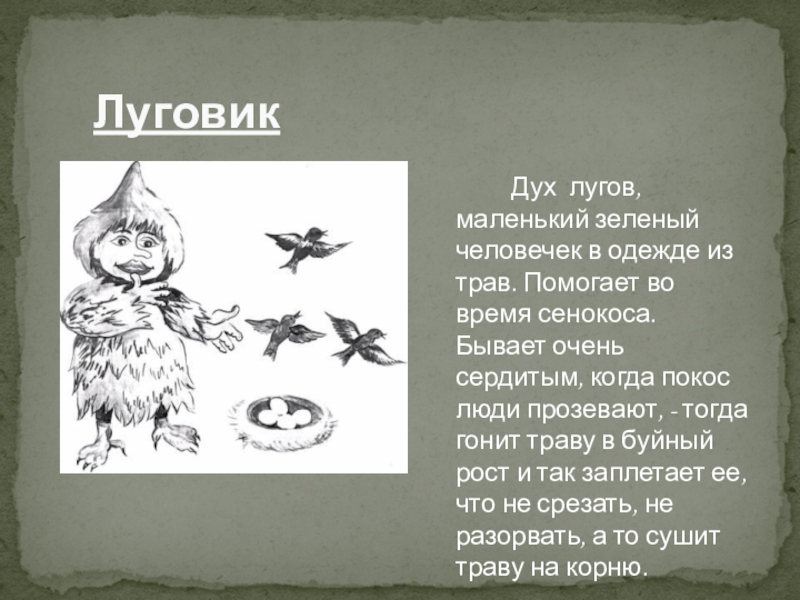 Луговик

Дух лугов, маленький зеленый человечек в одежде из трав. Помогает во время сенокоса. Бывает очень сердитым, когда покос люди прозевают, - тогда гонит траву в буйный рост и так заплетает ее, что не срезать, не разорвать, а то сушит траву на корню.